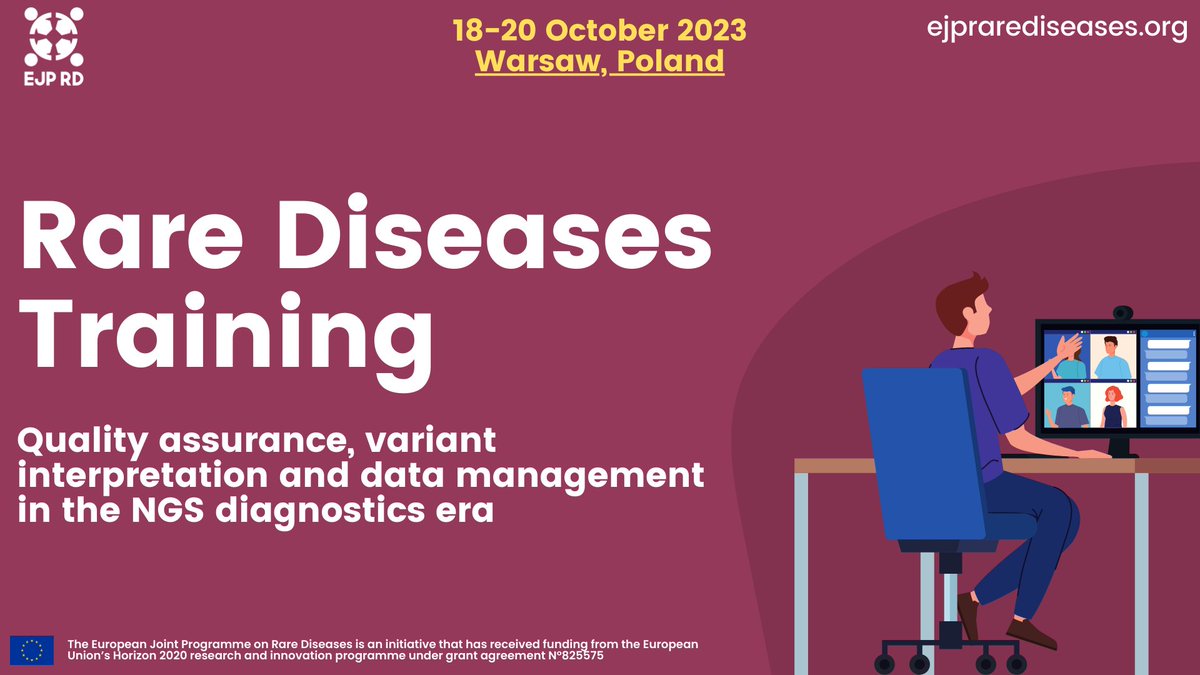 EJP RD

18-20 October 2023
Warsaw, Poland

ejprarediseases.org

Rare Diseases Training

Quality assurance, variant interpretation and data management in the NGS diagnostics era

The European Joint Programme on Rare Diseases is an initiative that has received funding from the European Union's Horizon 2020 research and innovation programme under grant agreement N°825575